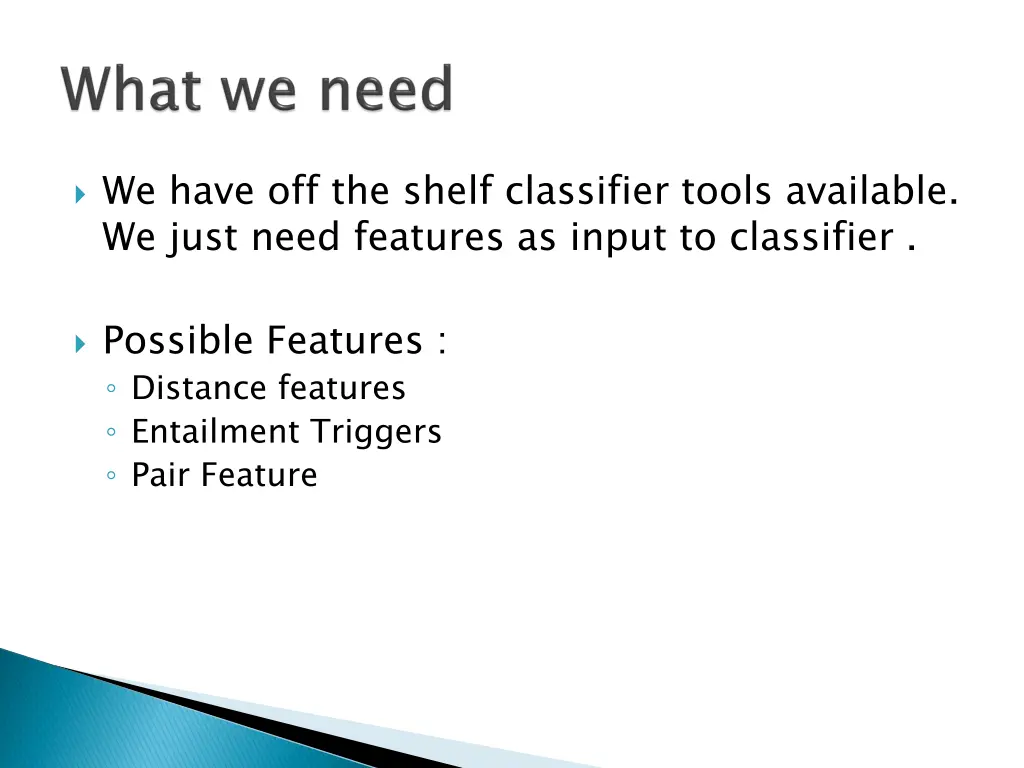 What we need

We have off the shelf classifier tools available. We just need features as input to classifier .

Possible Features :
Distance features
Entailment Triggers
Pair Feature